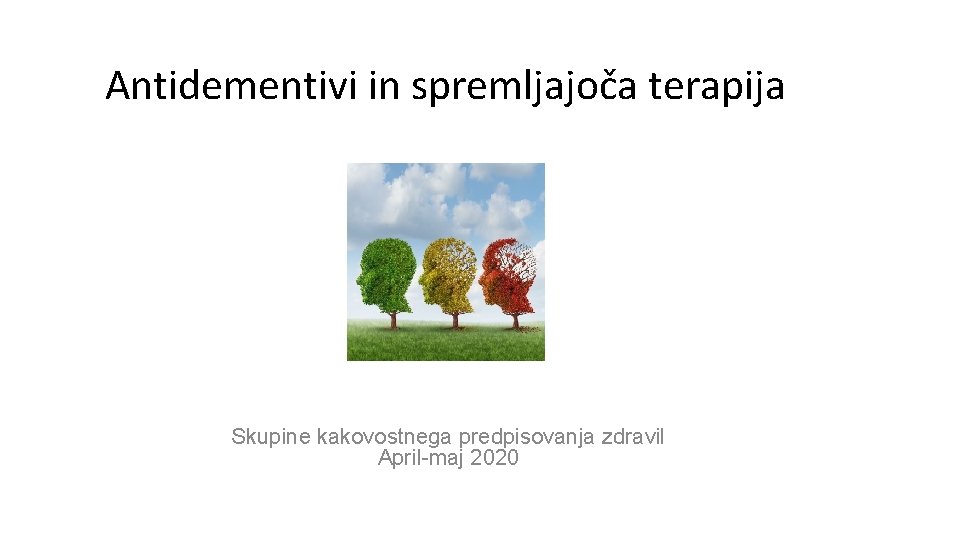 Antidementivi in spremljajoča terapija

Skupine kakovostnega predpisovanja zdravil
April-maj 2020